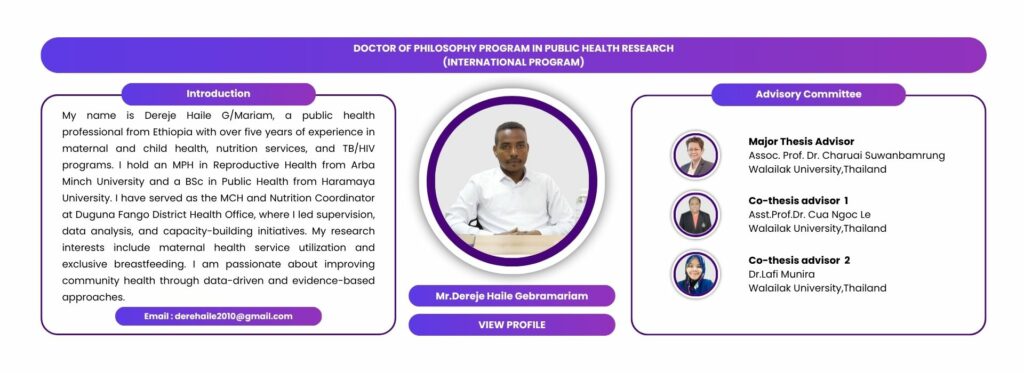 DOCTOR OF PHILOSOPHY PROGRAM IN PUBLIC HEALTH RESEARCH
(INTERNATIONAL PROGRAM)

Introduction

My name is Dereje Haile G/Mariam, a public health professional from Ethiopia with over five years of experience in maternal and child health, nutrition services, and TB/HIV programs. I hold an MPH in Reproductive Health from Arba Minch University and a BSc in Public Health from Haramaya University. I have served as the MCH and Nutrition Coordinator at Duguna Fango District Health Office, where I led supervision, data analysis, and capacity-building initiatives. My research interests include maternal health service utilization and exclusive breastfeeding. I am passionate about improving community health through data-driven and evidence-based approaches.

Email : derehaile2010@gmail.com

Mr.Dereje Haile Gebramariam

VIEW PROFILE

Advisory Committee

Major Thesis Advisor
Assoc. Prof. Dr. Charuai Suwanbamrung
Walailak University,Thailand

Co-thesis advisor 1
Asst.Prof.Dr. Cua Ngoc Le
Walailak University,Thailand

Co-thesis advisor 2
Dr.Lafi Munira
Walailak University,Thailand